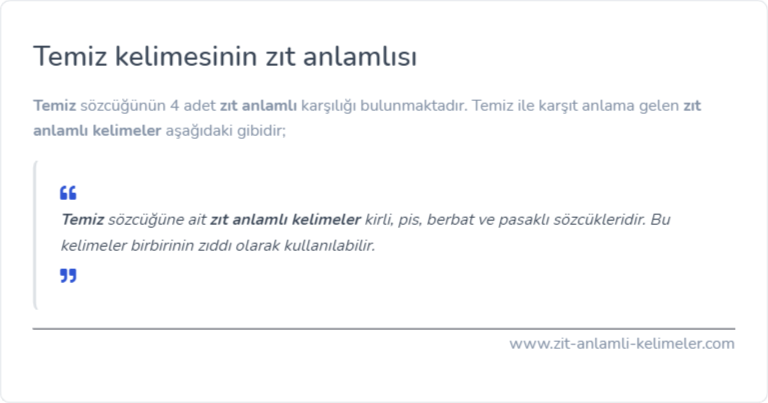 Temiz kelimesinin zıt anlamlısı

Temiz sözcüğünün 4 adet zıt anlamlı karşılığı bulunmaktadır. Temiz ile karşıt anlama gelen zıt anlamlı kelimeler aşağıdaki gibidir;

“

Temiz sözcüğüne ait zıt anlamlı kelimeler kirli, pis, berbat ve pasaklı sözcükleridir. Bu kelimeler birbirinin zıddı olarak kullanılabilir.

”

www.zit-anlamli-kelimeler.com